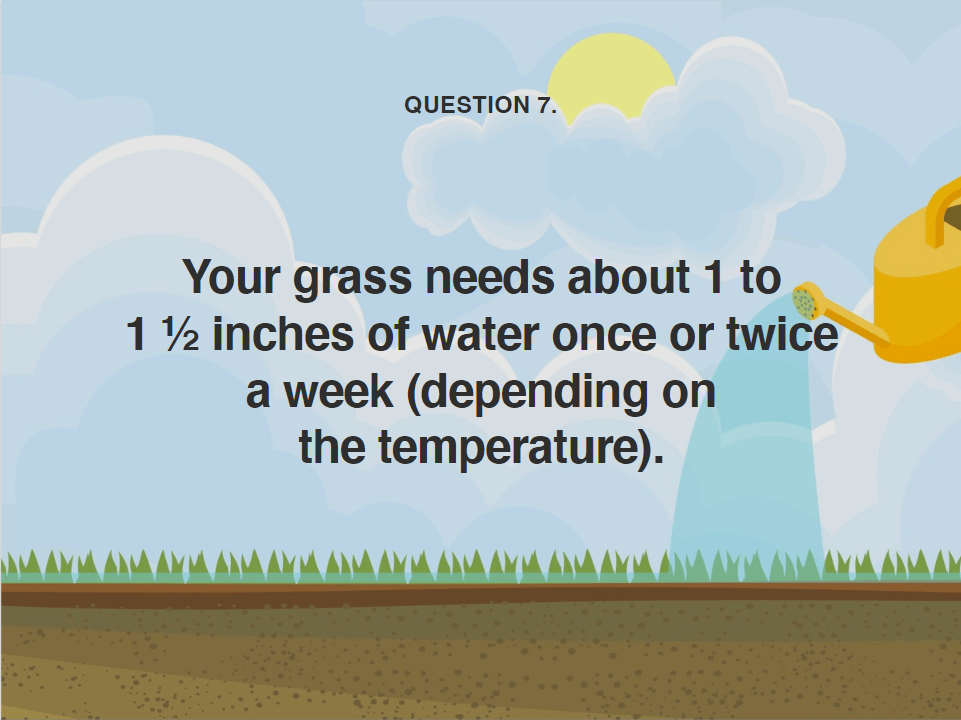 QUESTION 7.

Your grass needs about 1 to 1 ½ inches of water once or twice a week (depending on the temperature).